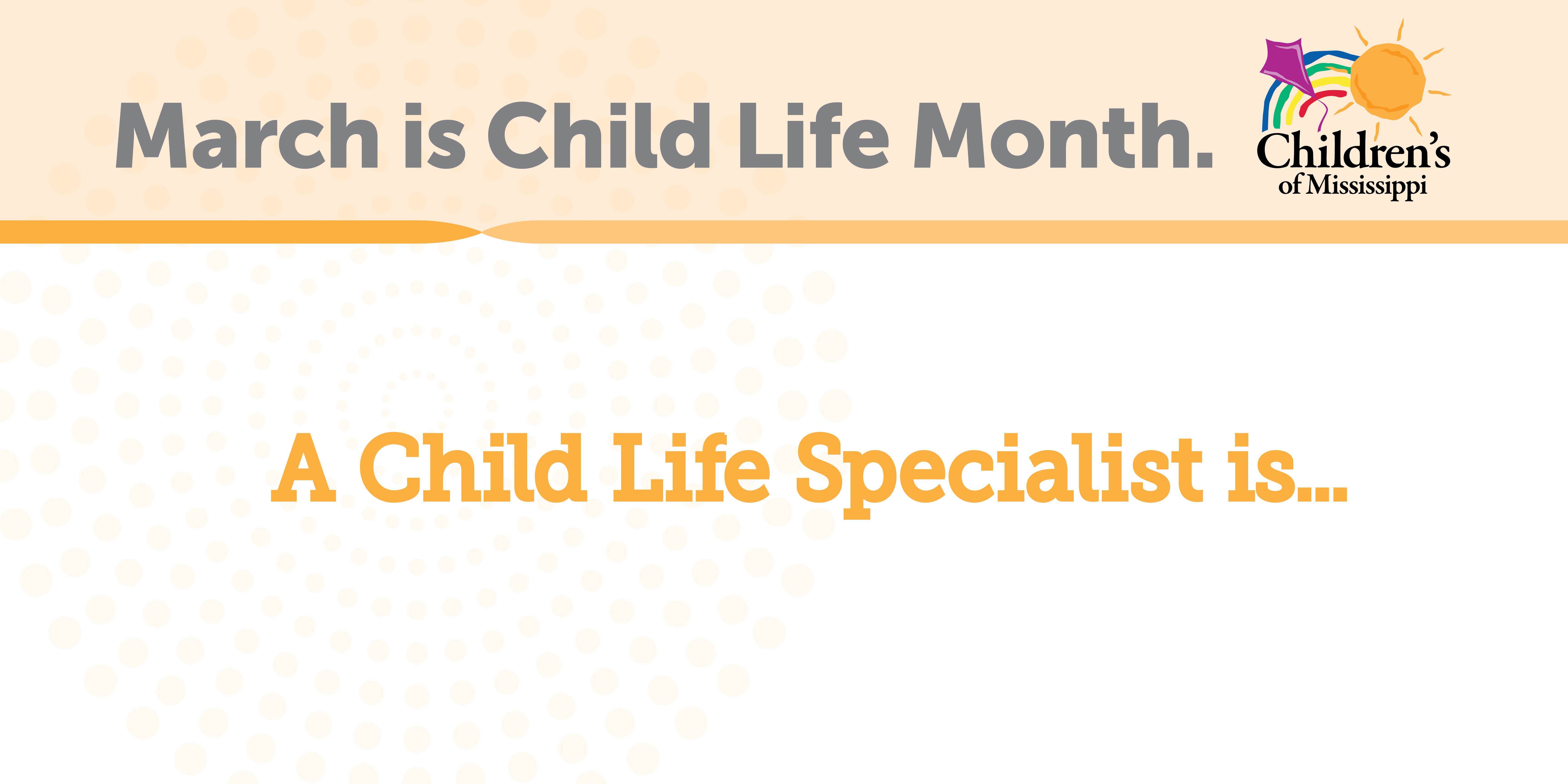 March is Child Life Month.

Children's of Mississippi

A Child Life Specialist is...